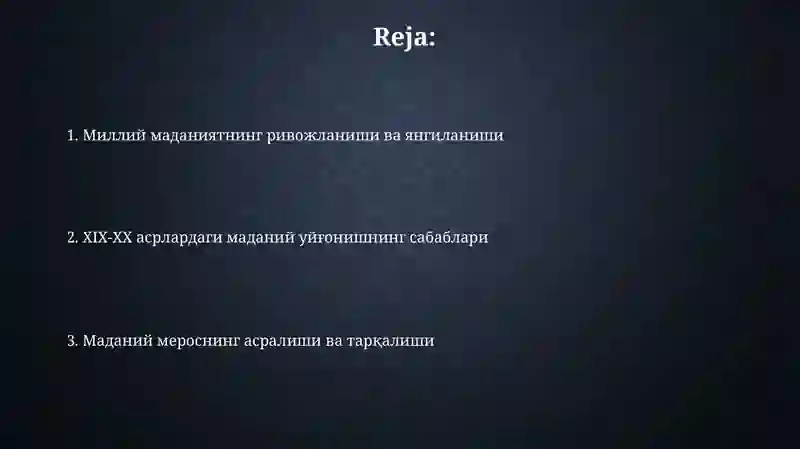 Reja:

1. Миллий маданиятнинг ривожланиши ва янгиланиши

2. XIX-XX асрлардаги маданий уйғонишнинг сабаблари

3. Маданий мероснинг асралиши ва тарқалиши